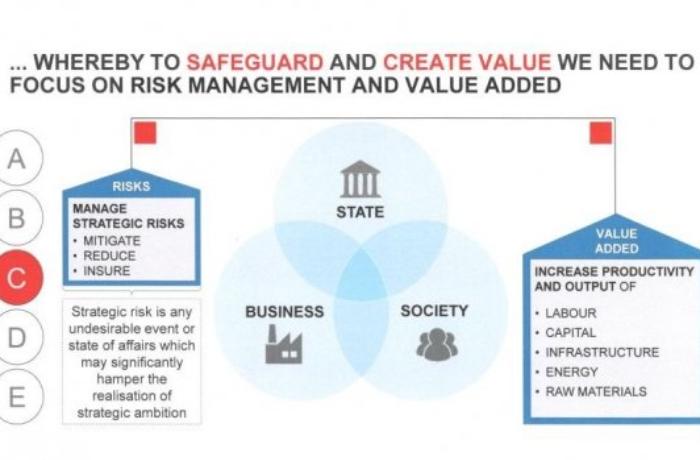 ... WHEREBY TO SAFEGUARD AND CREATE VALUE WE NEED TO FOCUS ON RISK MANAGEMENT AND VALUE ADDED

A
B
C
D
E

RISKS

MANAGE STRATEGIC RISKS
• MITIGATE
• REDUCE
• INSURE

Strategic risk is any undesirable event or state of affairs which may significantly hamper the realisation of strategic ambition

STATE

BUSINESS

SOCIETY

VALUE ADDED

INCREASE PRODUCTIVITY AND OUTPUT OF
• LABOUR
• CAPITAL
• INFRASTRUCTURE
• ENERGY
• RAW MATERIALS